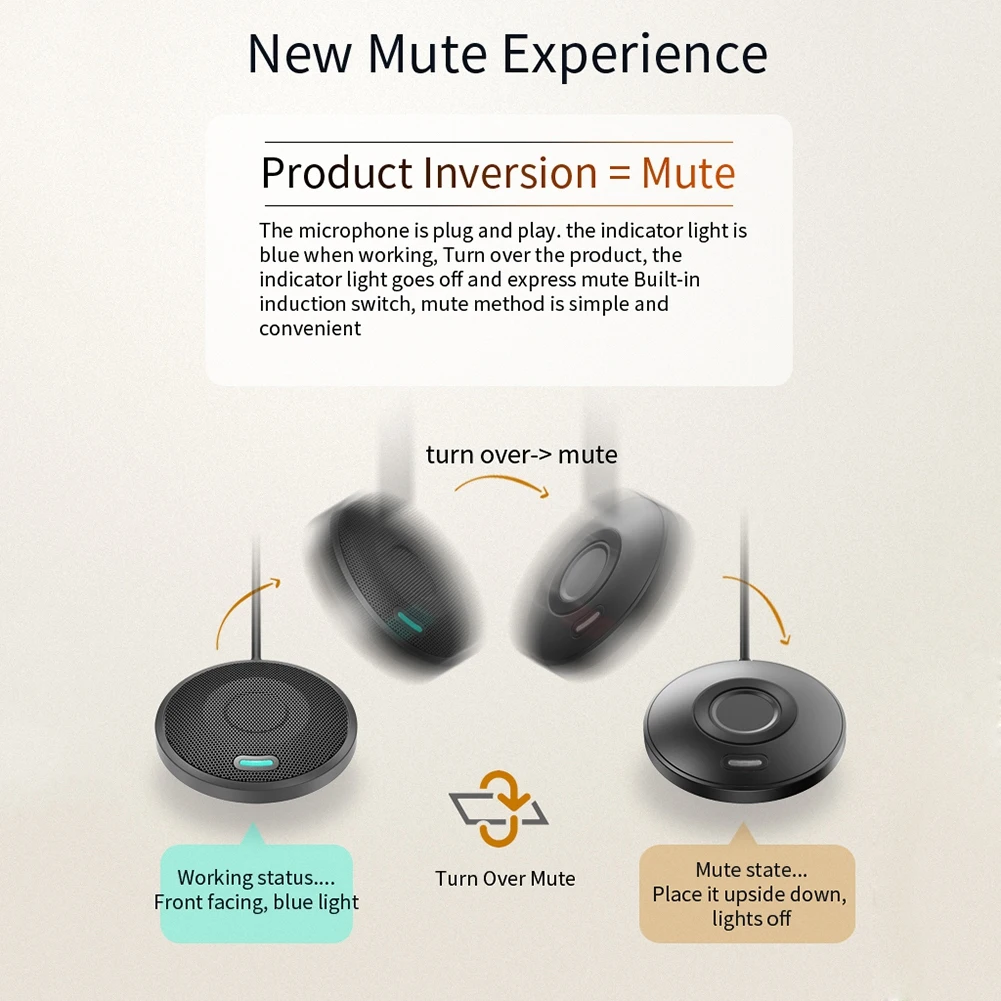 New Mute Experience

Product Inversion = Mute

The microphone is plug and play. the indicator light is blue when working, Turn over the product, the indicator light goes off and express mute Built-in induction switch, mute method is simple and convenient

turn over-> mute

Working status....
Front facing, blue light

Turn Over Mute

Mute state...
Place it upside down,
lights off